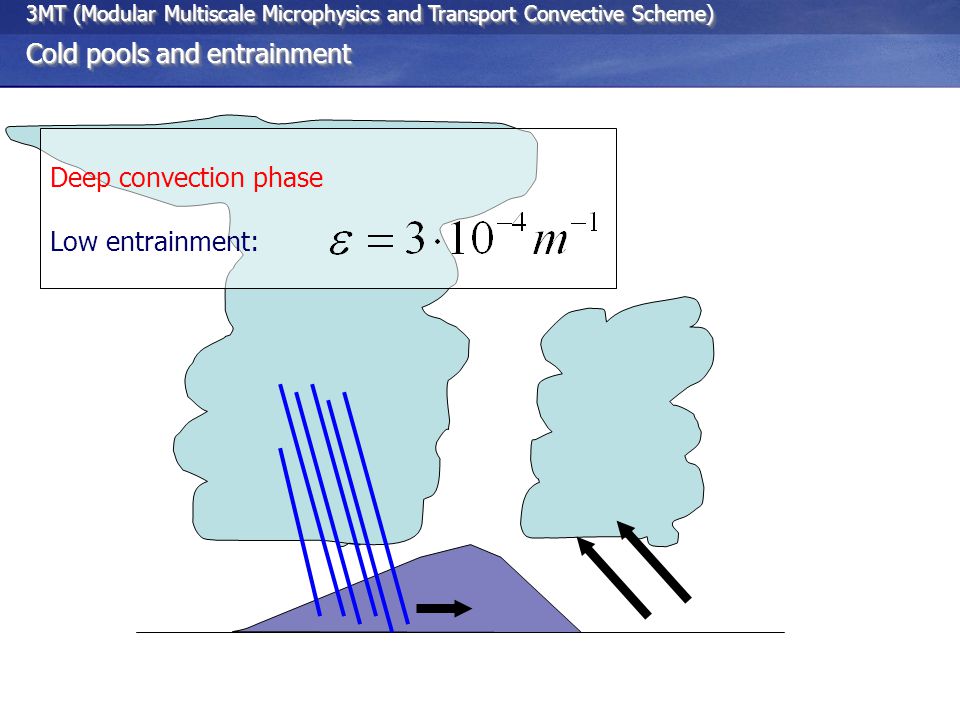 3MT (Modular Multiscale Microphysics and Transport Convective Scheme)

Cold pools and entrainment

Deep convection phase

Low entrainment: $\varepsilon = 3 \cdot 10^{-4} m^{-1}$